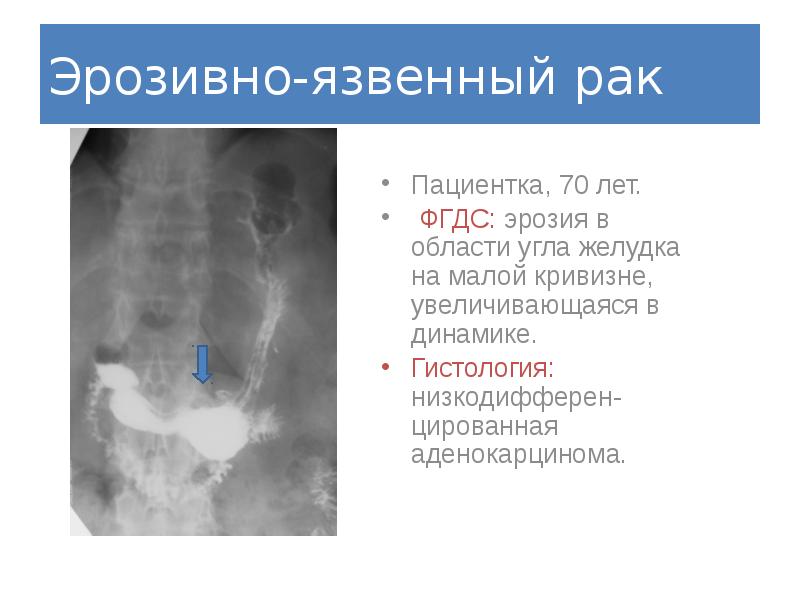 Эрозивно-язвенный рак

• Пациентка, 70 лет.
• ФГДС: эрозия в области угла желудка на малой кривизне, увеличивающаяся в динамике.
• Гистология: низкодифференцированная аденокарцинома.